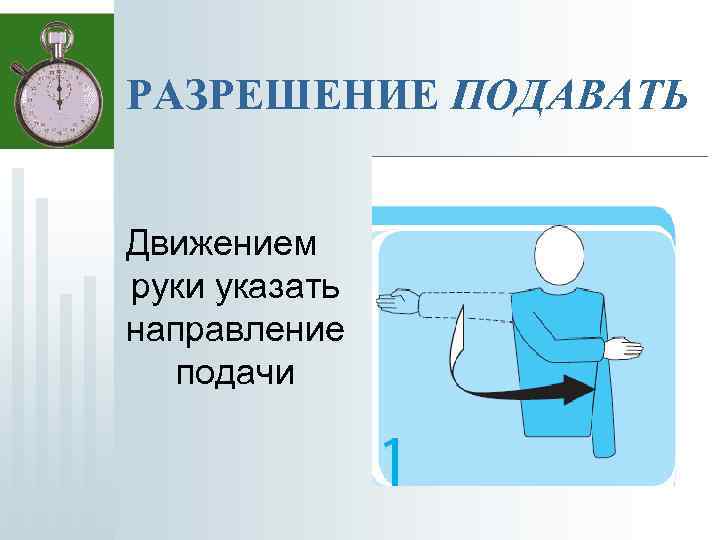 РАЗРЕШЕНИЕ ПОДАВАТЬ

Движением руки указать направление подачи

1